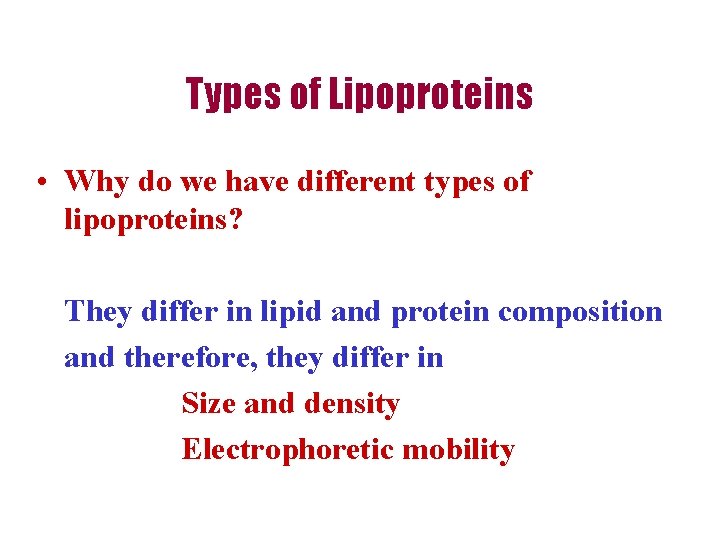 Types of Lipoproteins

• Why do we have different types of lipoproteins?

They differ in lipid and protein composition and therefore, they differ in

Size and density

Electrophoretic mobility